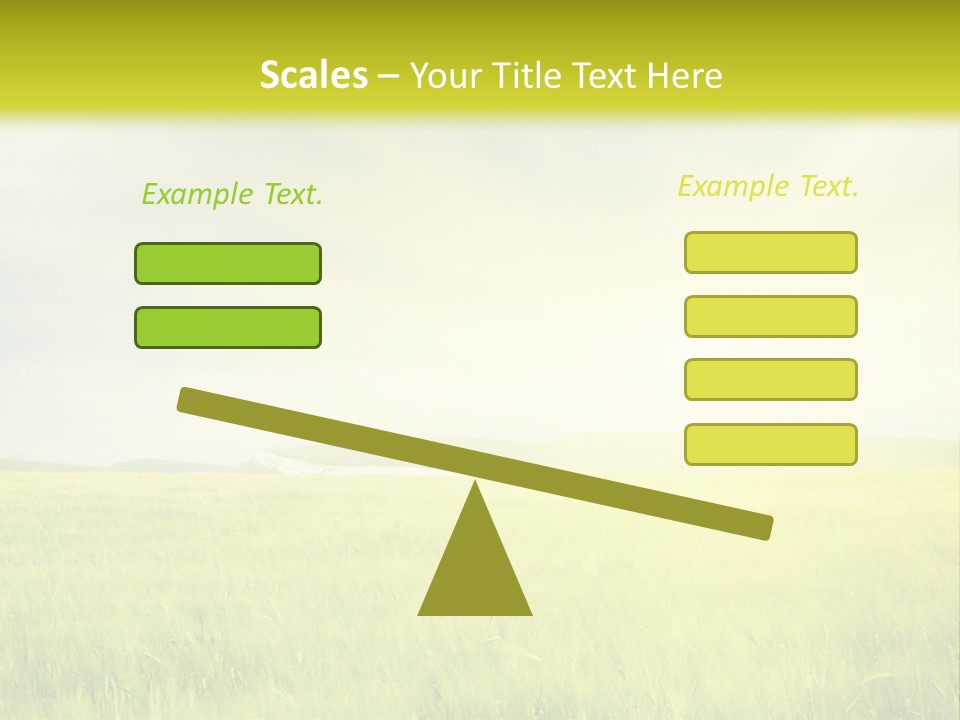 Scales – Your Title Text Here

Example Text.

Example Text.